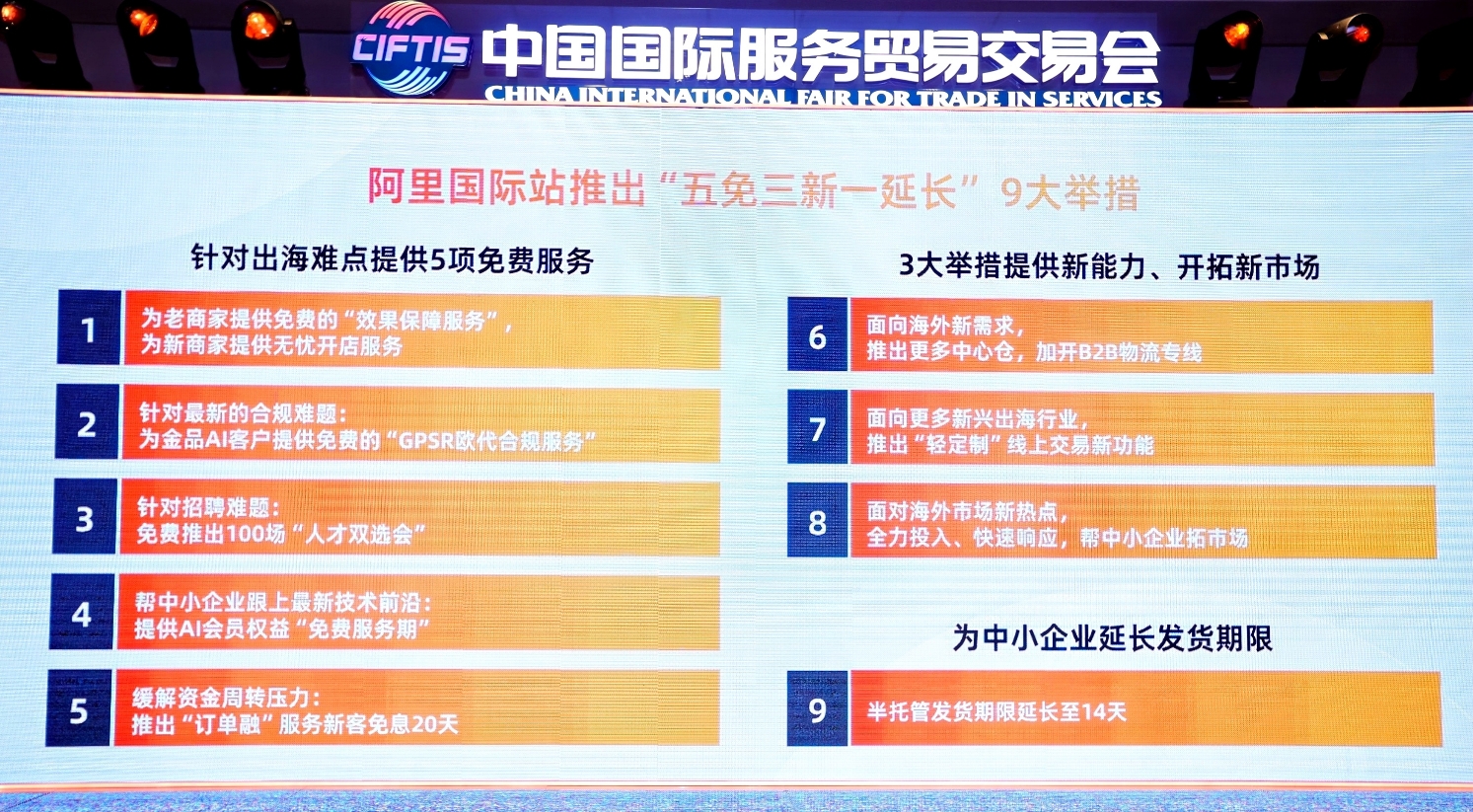 CIFTIS 中国国际服务贸易交易会
CHINA INTERNATIONAL FAIR FOR TRADE IN SERVICES

阿里国际站推出“五免三新一延长”9大举措

针对出海难点提供5项免费服务

1 为老商家提供免费的“效果保障服务”，为新商家提供无忧开店服务

2 针对最新的合规难题：为金品AI客户提供免费的“GPSR欧代合规服务”

3 针对招聘难题：免费推出100场“人才双选会”

4 帮中小企业跟上最新技术前沿：提供AI会员权益“免费服务期”

5 缓解资金周转压力：推出“订单融”服务新客免息20天

3大举措提供新能力、开拓新市场

6 面向海外新需求，推出更多中心仓，加开B2B物流专线

7 面向更多新兴出海行业，推出“轻定制”线上交易新功能

8 面对海外市场新热点，全力投入、快速响应，帮中小企业拓市场

为中小企业延长发货期限

9 半托管发货期限延长至14天